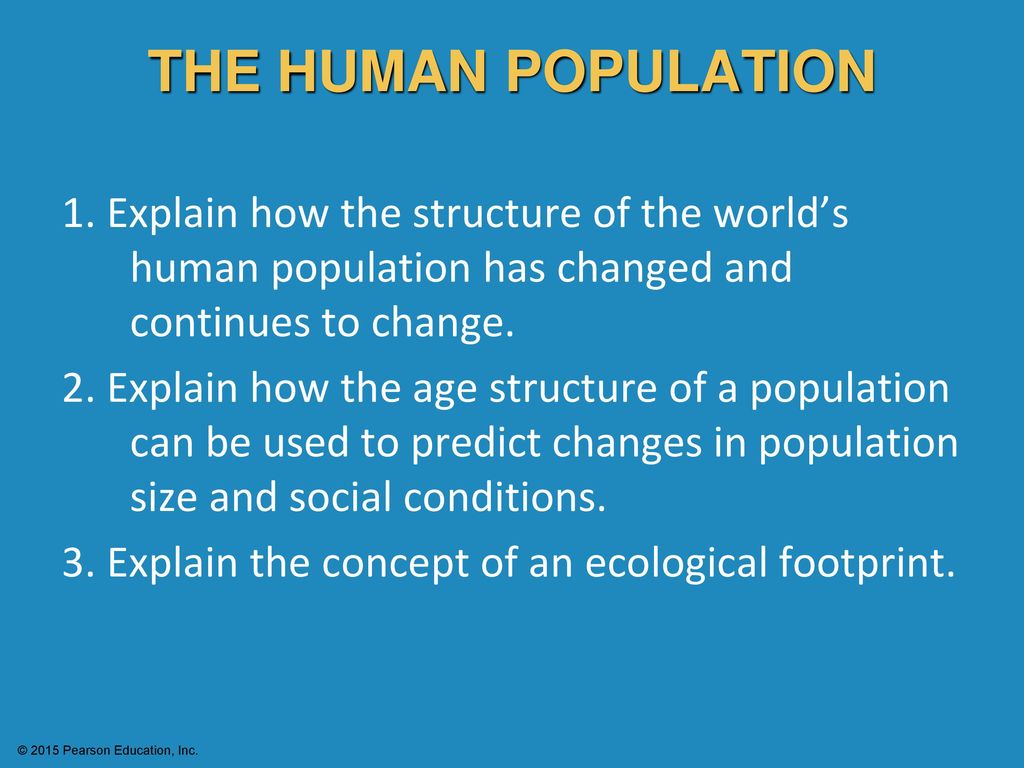 THE HUMAN POPULATION

1. Explain how the structure of the world's human population has changed and continues to change.

2. Explain how the age structure of a population can be used to predict changes in population size and social conditions.

3. Explain the concept of an ecological footprint.

© 2015 Pearson Education, Inc.